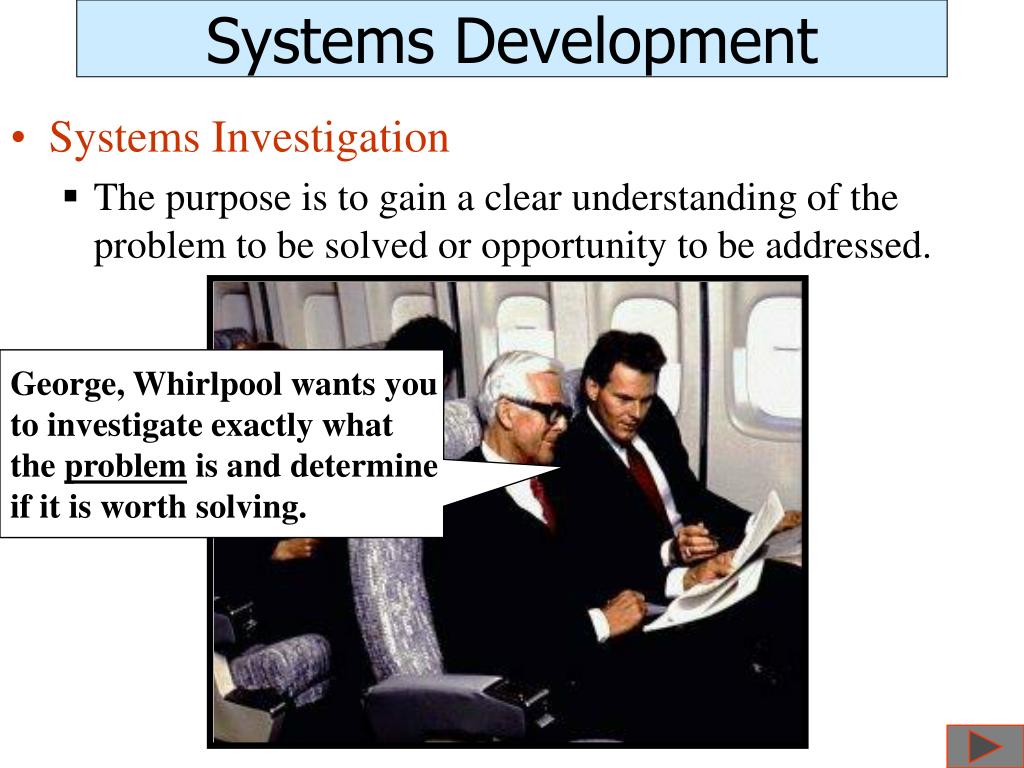 Systems Development

• Systems Investigation
    ▪ The purpose is to gain a clear understanding of the problem to be solved or opportunity to be addressed.

George, Whirlpool wants you to investigate exactly what the problem is and determine if it is worth solving.